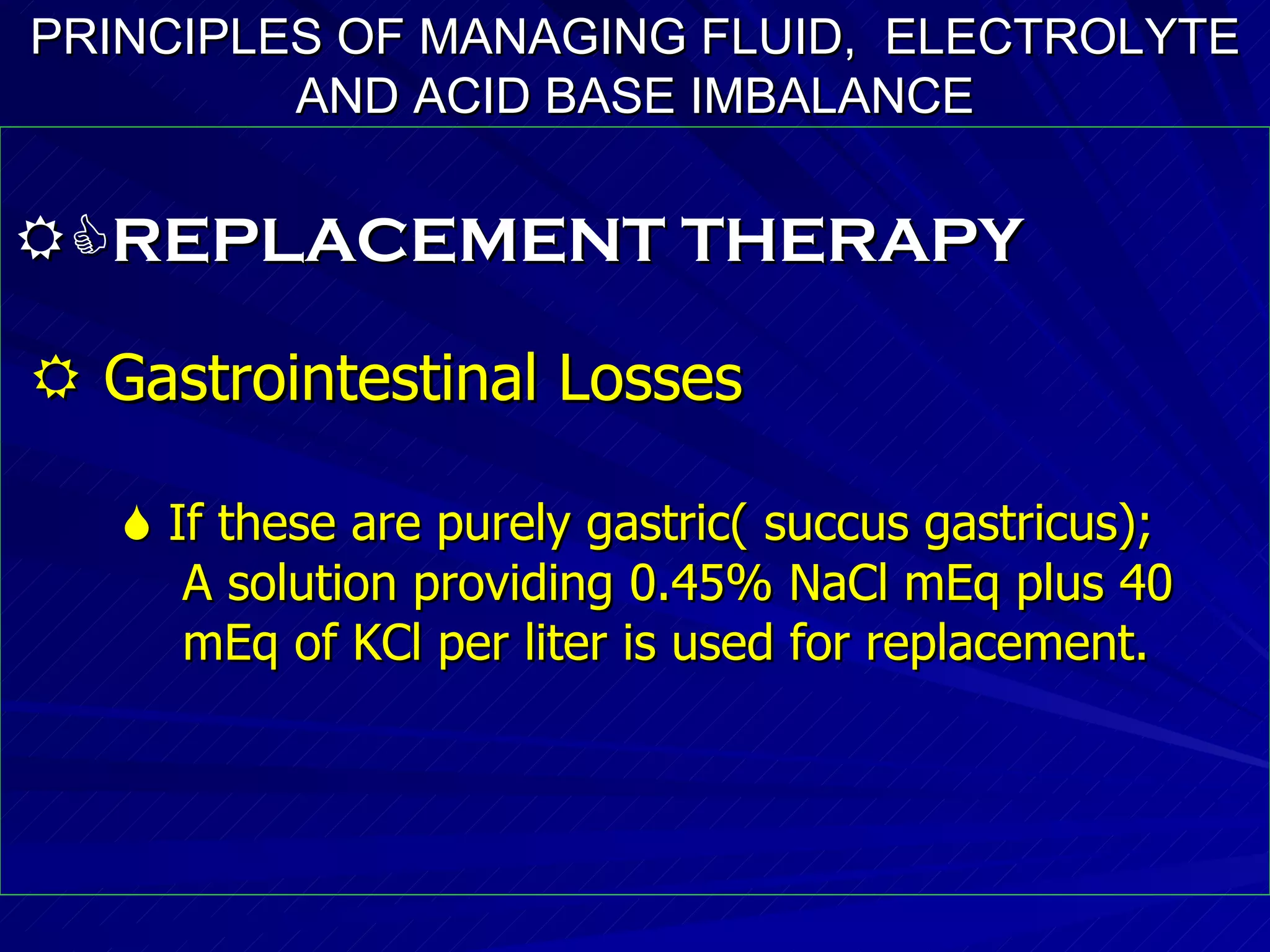 PRINCIPLES OF MANAGING FLUID,  ELECTROLYTE AND ACID BASE IMBALANCE

REPLACEMENT THERAPY

Gastrointestinal Losses

If these are purely gastric( succus gastricus); A solution providing 0.45% NaCl mEq plus 40 mEq of KCl per liter is used for replacement.